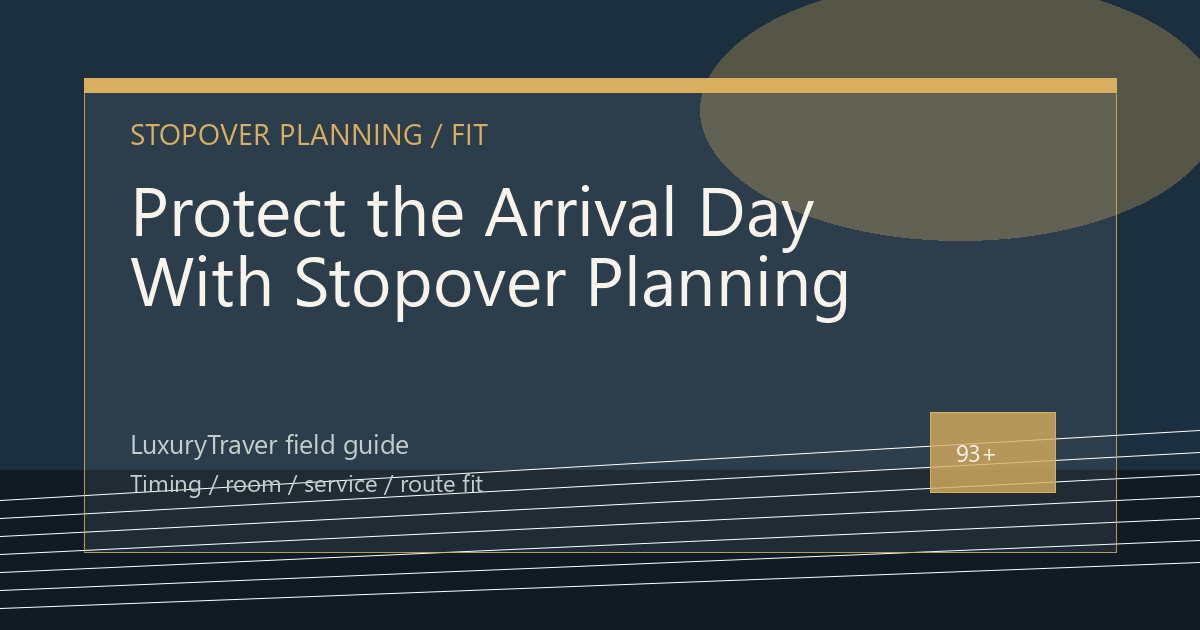 STOPOVER PLANNING / FIT

Protect the Arrival Day With Stopover Planning

LuxuryTraver field guide

Timing / room / service / route fit

93+